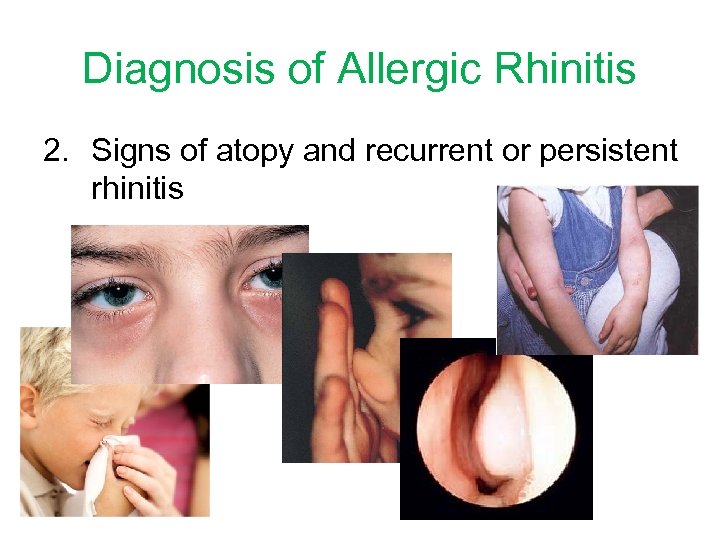 Diagnosis of Allergic Rhinitis

2. Signs of atopy and recurrent or persistent rhinitis